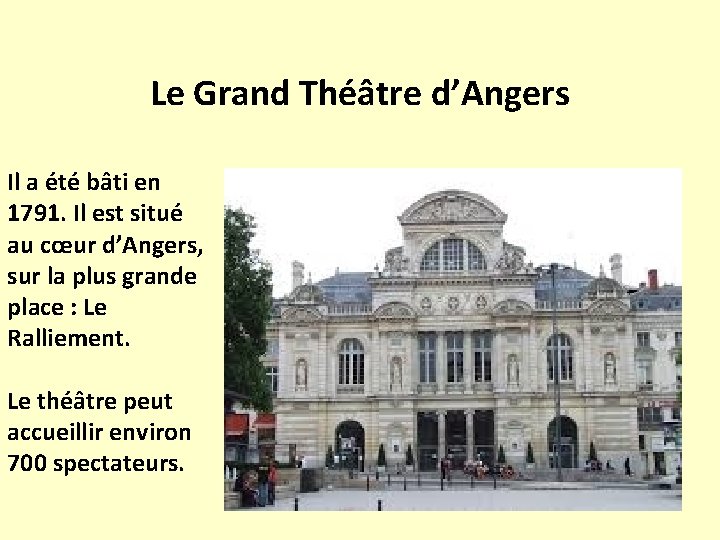 Le Grand Théâtre d’Angers

Il a été bâti en 1791. Il est situé au cœur d’Angers, sur la plus grande place : Le Ralliement.

Le théâtre peut accueillir environ 700 spectateurs.